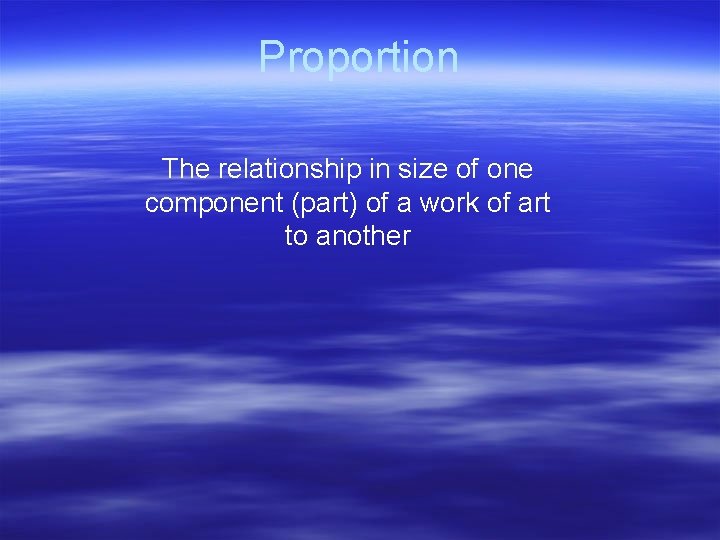 Proportion

The relationship in size of one component (part) of a work of art to another